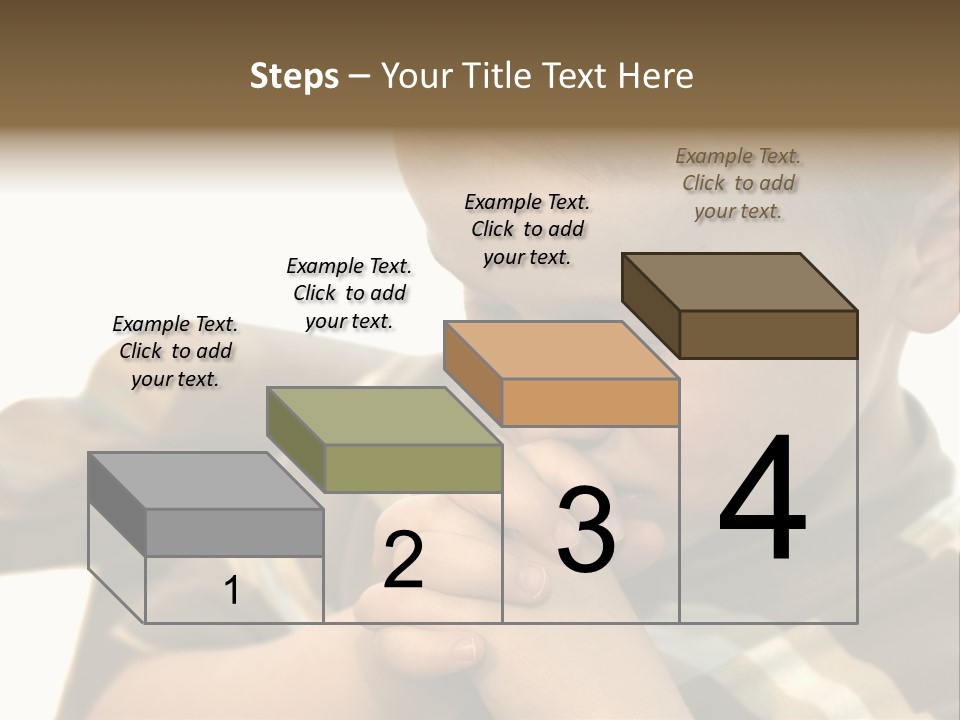 Steps – Your Title Text Here

Example Text. Click to add your text.

Example Text. Click to add your text.

Example Text. Click to add your text.

Example Text. Click to add your text.

1

2

3

4